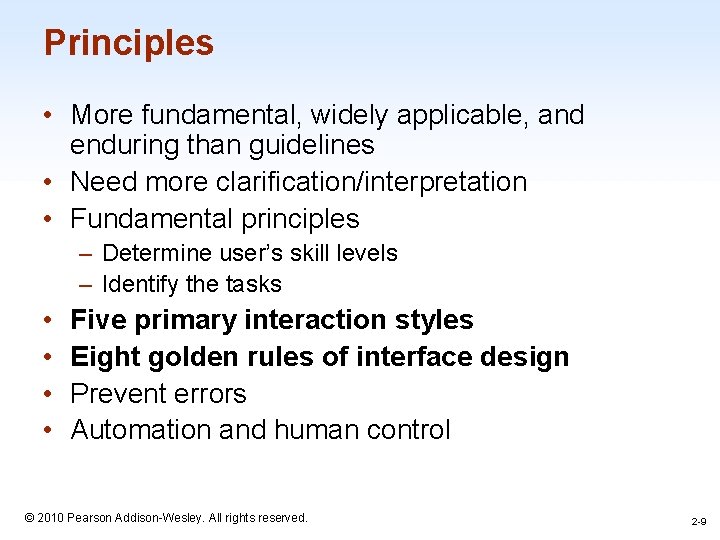 Principles

• More fundamental, widely applicable, and enduring than guidelines
• Need more clarification/interpretation
• Fundamental principles
– Determine user's skill levels
– Identify the tasks
• Five primary interaction styles
• Eight golden rules of interface design
• Prevent errors
• Automation and human control

© 2010 Pearson Addison-Wesley. All rights reserved.

2-9